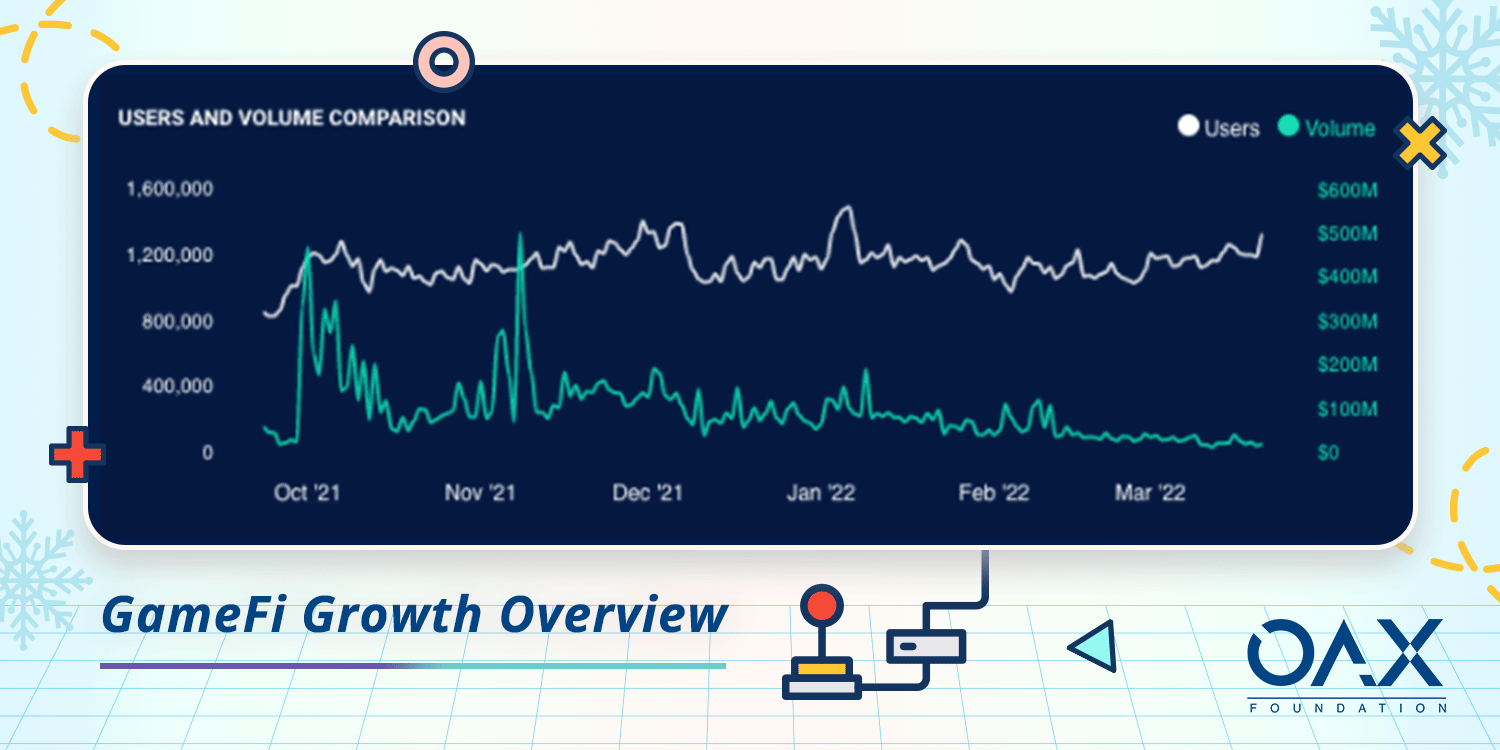 USERS AND VOLUME COMPARISON

Users Volume

1,600,000
1,200,000
800,000
400,000
0

$600M
$500M
$400M
$300M
$200M
$100M
$0

Oct '21 Nov '21 Dec '21 Jan '22 Feb '22 Mar '22

GameFi Growth Overview

OAX
FOUNDATION